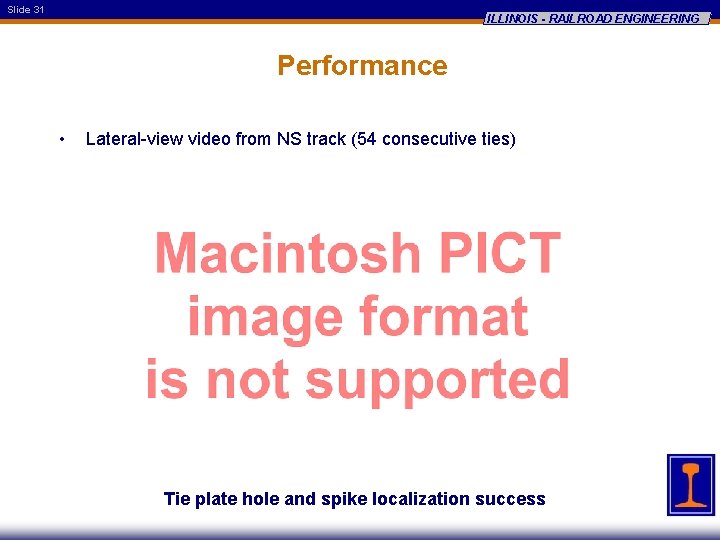 Slide 31

ILLINOIS - RAILROAD ENGINEERING

Performance

• Lateral-view video from NS track (54 consecutive ties)

Macintosh PICT image format is not supported

Tie plate hole and spike localization success